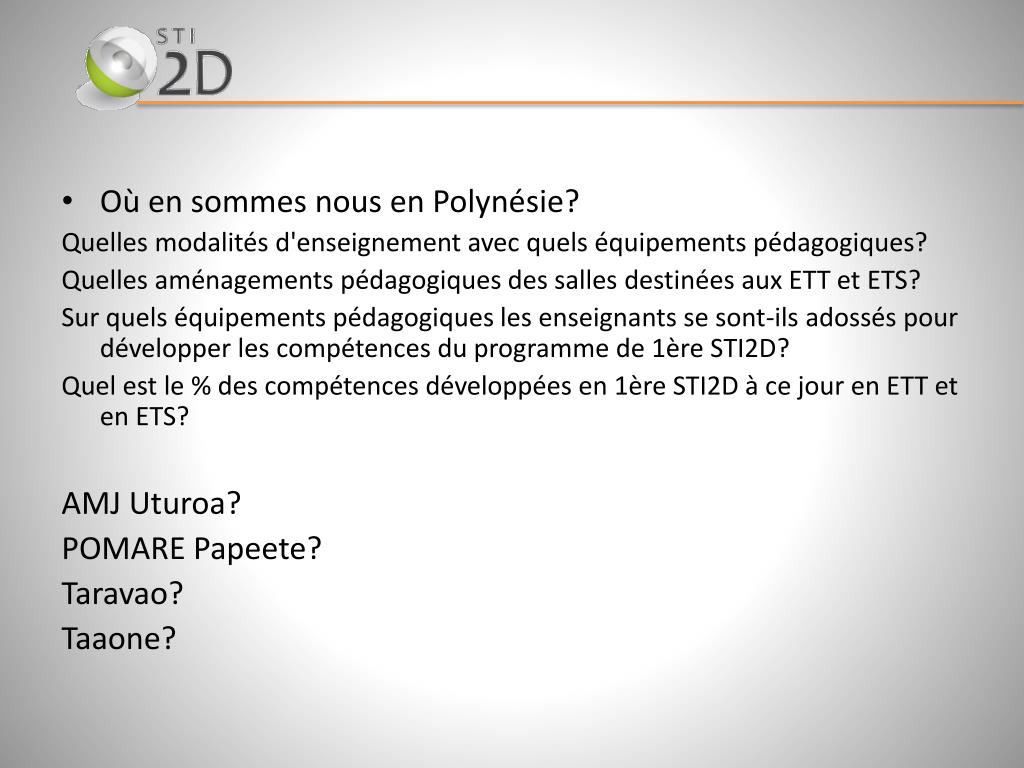 STI
2D

• Où en sommes nous en Polynésie?

Quelles modalités d'enseignement avec quels équipements pédagogiques?

Quelles aménagements pédagogiques des salles destinées aux ETT et ETS?

Sur quels équipements pédagogiques les enseignants se sont-ils adossés pour développer les compétences du programme de 1ère STI2D?

Quel est le % des compétences développées en 1ère STI2D à ce jour en ETT et en ETS?

AMJ Uturoa?

POMARE Papeete?

Taravao?

Taaone?